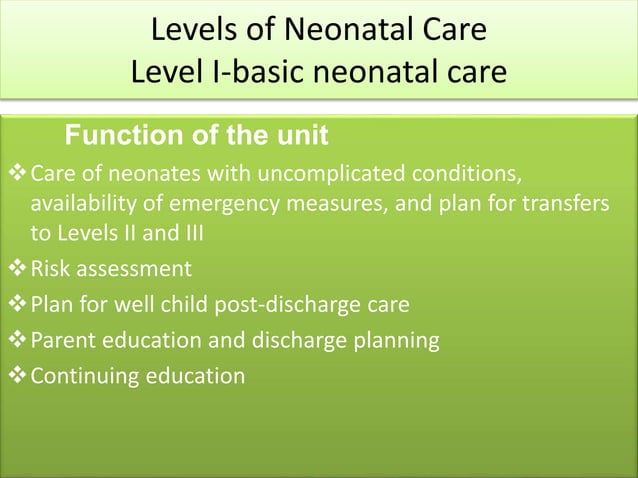 Levels of Neonatal Care
Level I-basic neonatal care

Function of the unit

❖ Care of neonates with uncomplicated conditions, availability of emergency measures, and plan for transfers to Levels II and III
❖ Risk assessment
❖ Plan for well child post-discharge care
❖ Parent education and discharge planning
❖ Continuing education